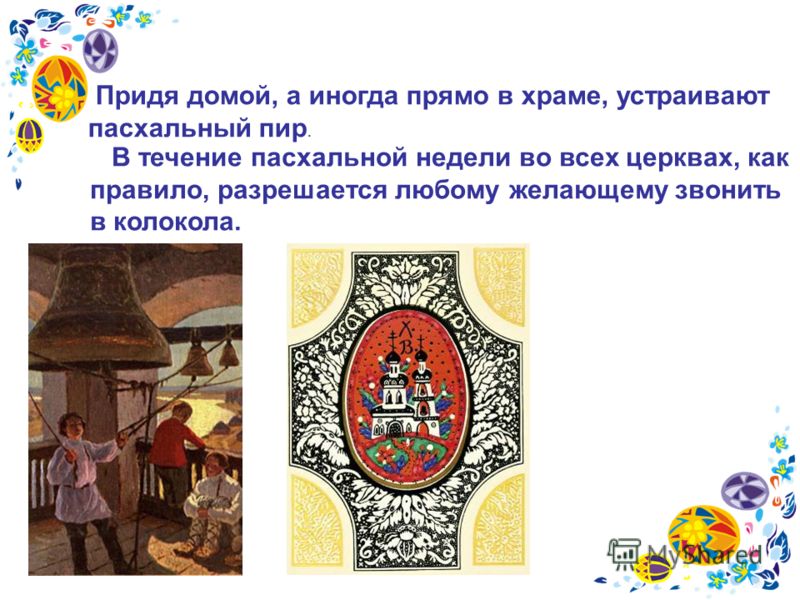 Придя домой, а иногда прямо в храме, устраивают пасхальный пир.

В течение пасхальной недели во всех церквах, как правило, разрешается любому желающему звонить в колокола.

Х В

MyShared